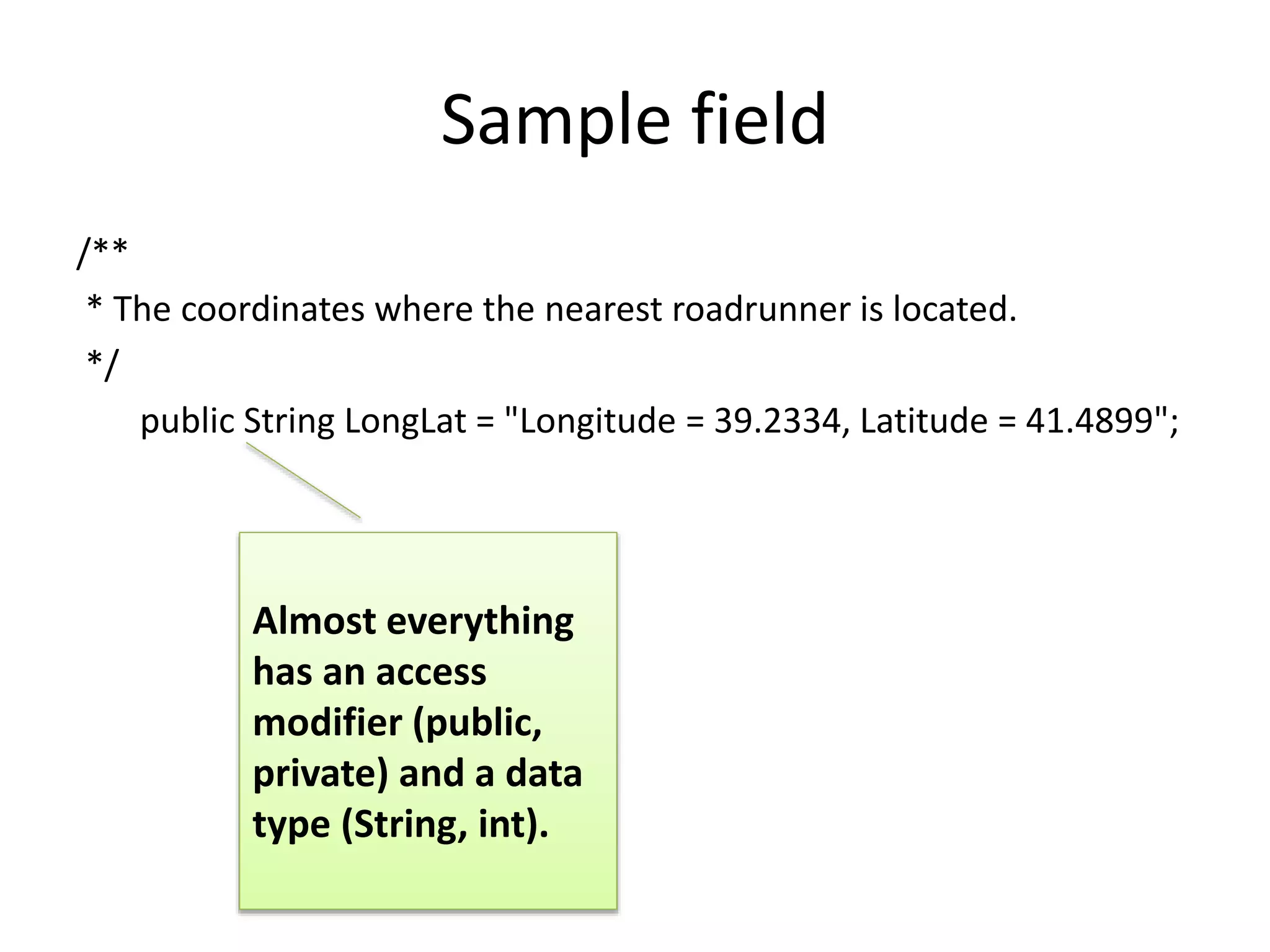 Sample field

/**
 * The coordinates where the nearest roadrunner is located.
 */
	public String LongLat = "Longitude = 39.2334, Latitude = 41.4899";

Almost everything has an access modifier (public, private) and a data type (String, int).